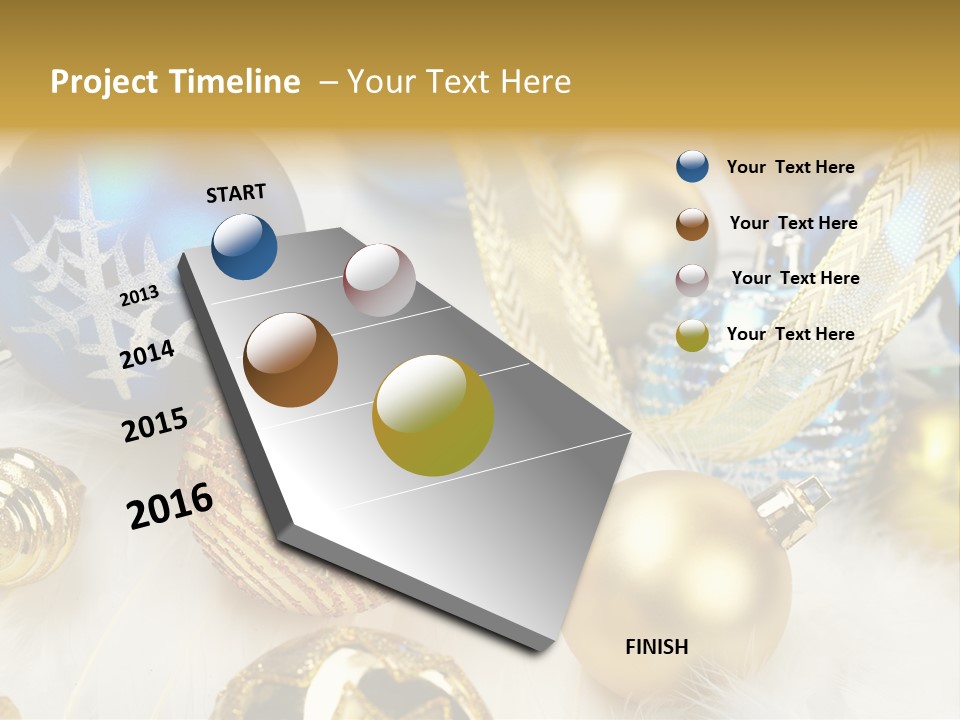 Project Timeline – Your Text Here

START

2013

2014

2015

2016

Your Text Here

Your Text Here

Your Text Here

Your Text Here

FINISH